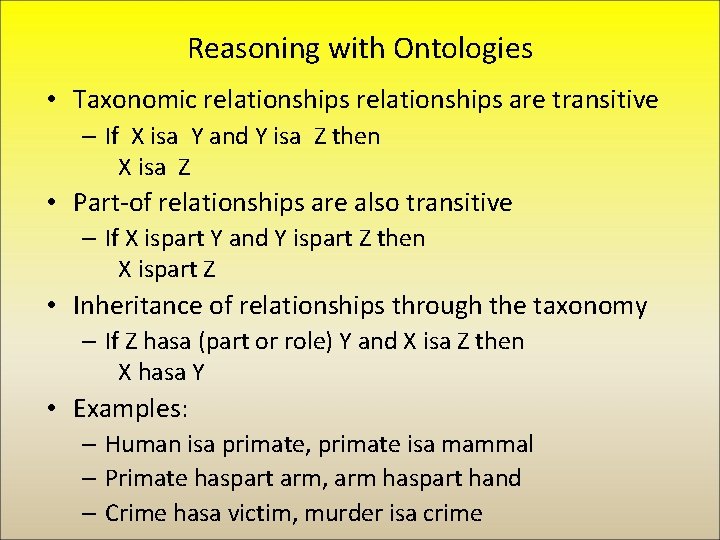 Reasoning with Ontologies

• Taxonomic relationships relationships are transitive
– If X isa Y and Y isa Z then X isa Z
• Part-of relationships are also transitive
– If X ispart Y and Y ispart Z then X ispart Z
• Inheritance of relationships through the taxonomy
– If Z hasa (part or role) Y and X isa Z then X hasa Y
• Examples:
– Human isa primate, primate isa mammal
– Primate haspart arm, arm haspart hand
– Crime hasa victim, murder isa crime